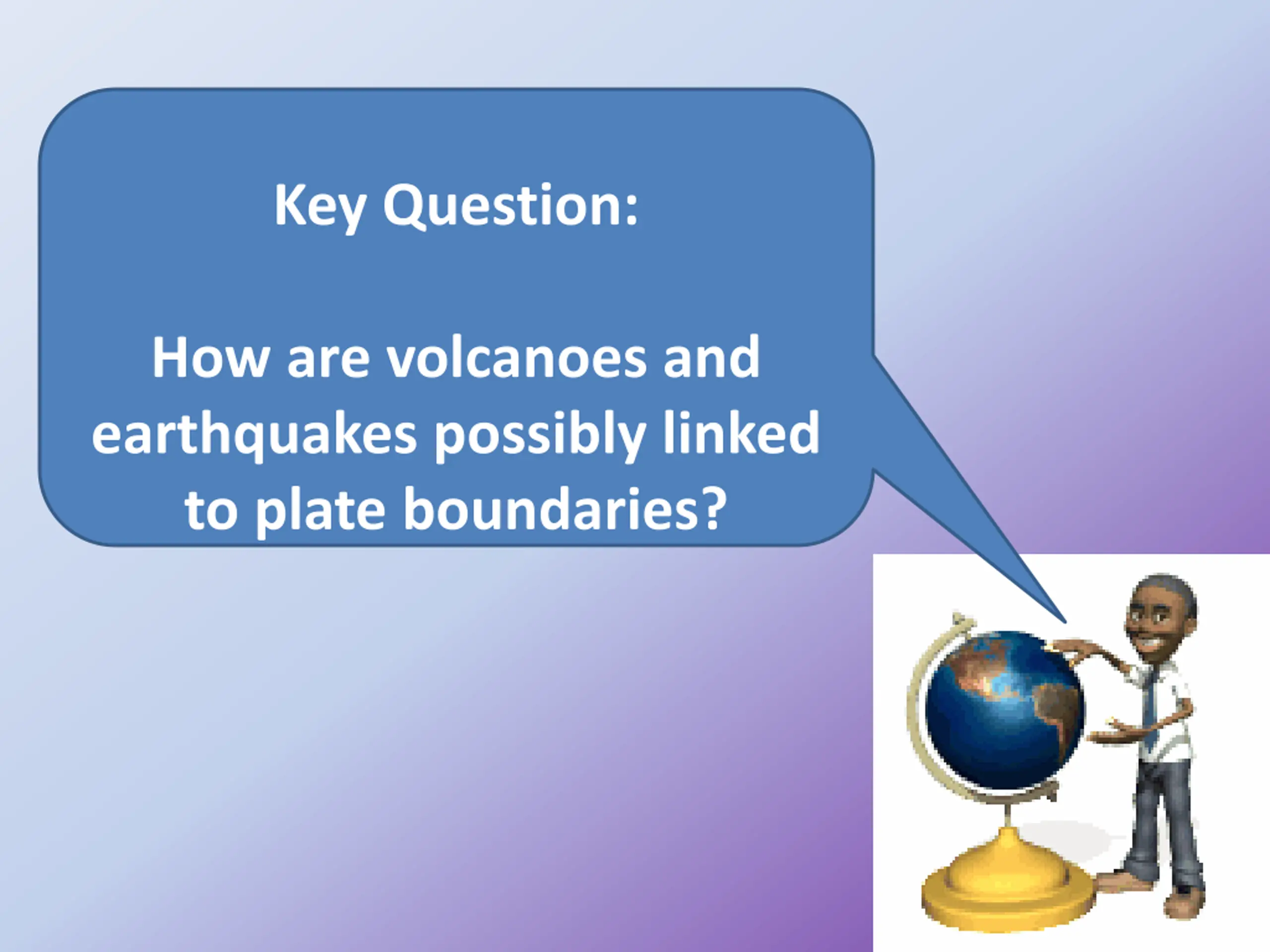 Key Question:

How are volcanoes and earthquakes possibly linked to plate boundaries?